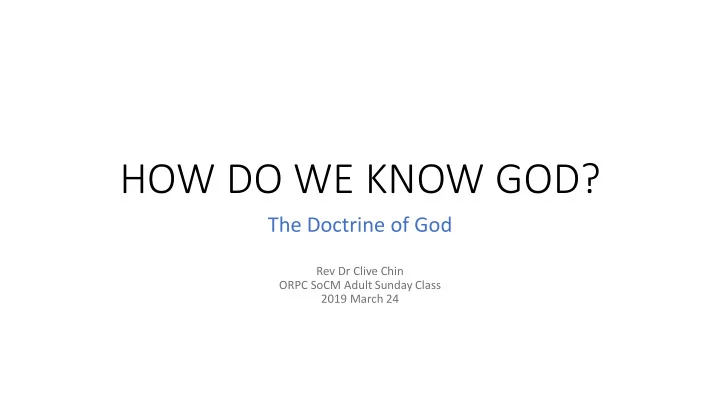 HOW DO WE KNOW GOD?

The Doctrine of God

Rev Dr Clive Chin
ORPC SoCM Adult Sunday Class
2019 March 24